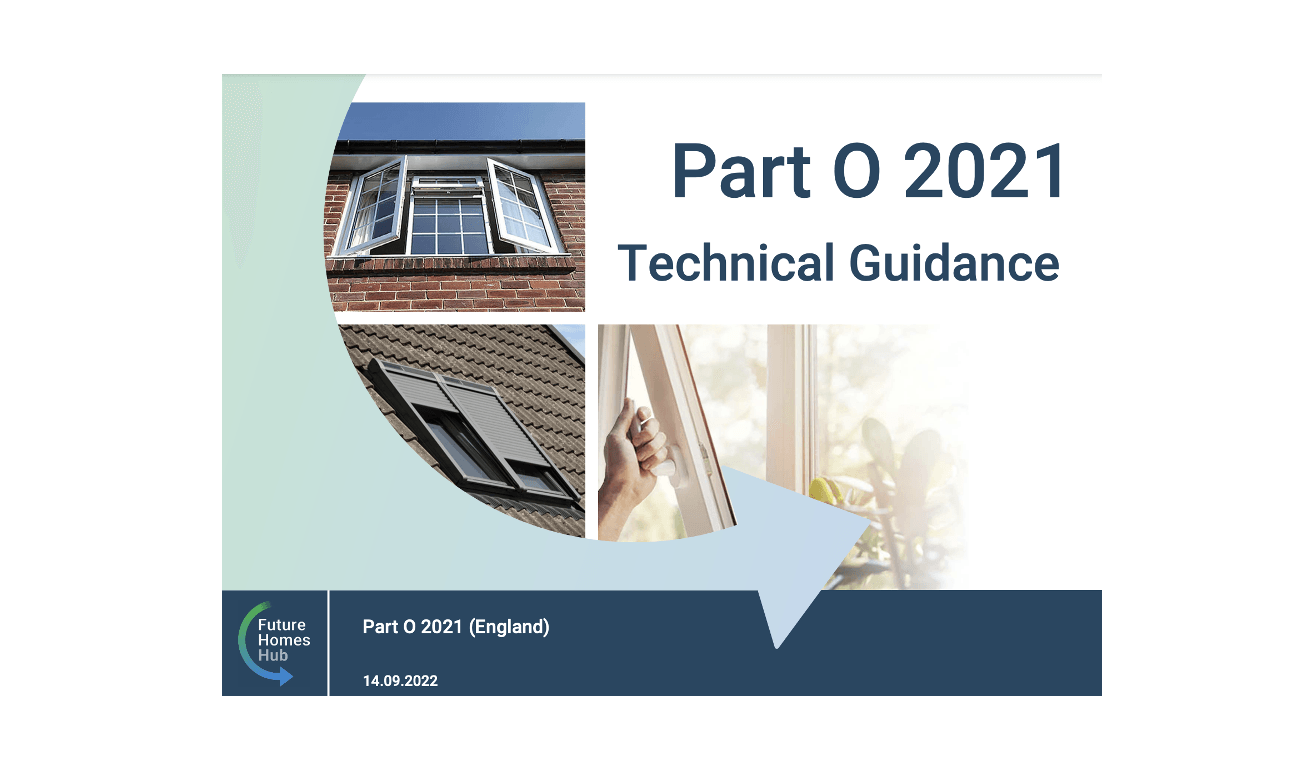 Part O 2021

Technical Guidance

Future Homes Hub

Part O 2021 (England)

14.09.2022